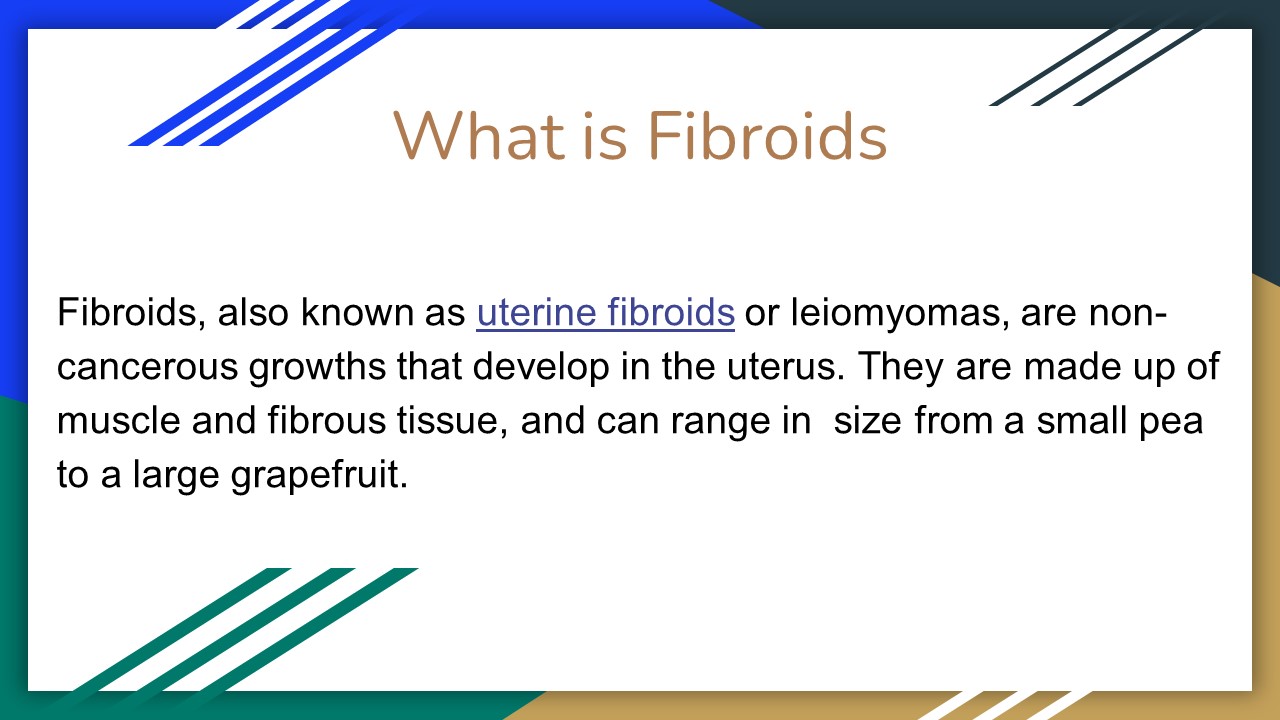 What is Fibroids

Fibroids, also known as uterine fibroids or leiomyomas, are non-cancerous growths that develop in the uterus. They are made up of muscle and fibrous tissue, and can range in size from a small pea to a large grapefruit.